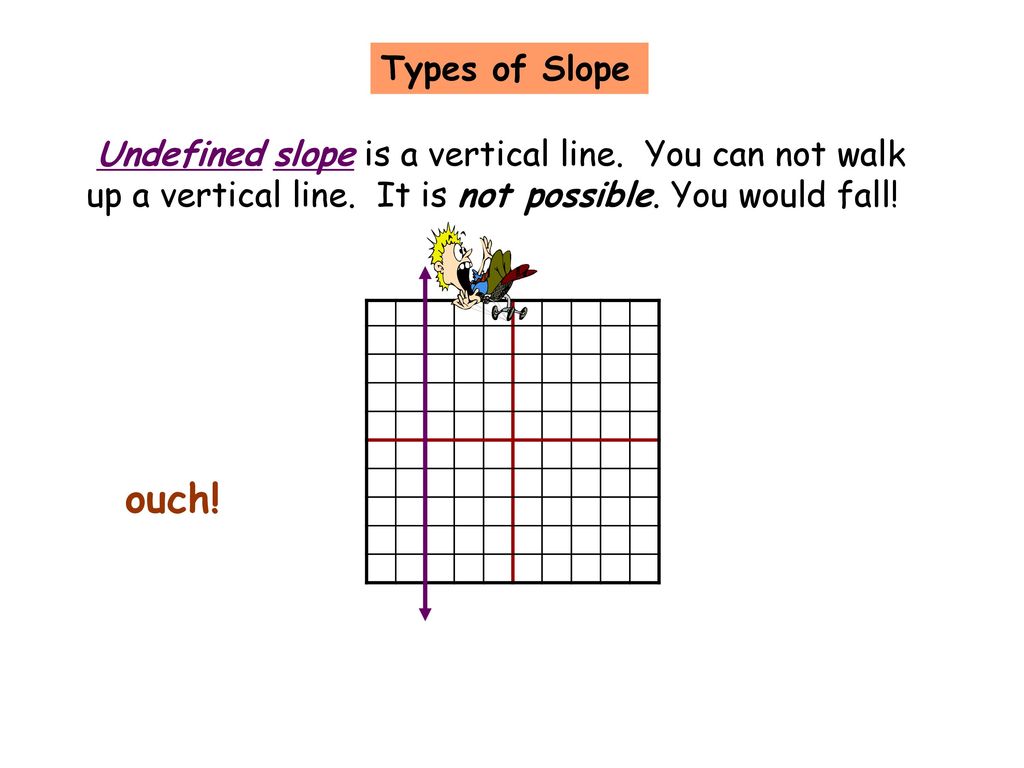 Types of Slope

Undefined slope is a vertical line. You can not walk up a vertical line. It is not possible. You would fall!

ouch!